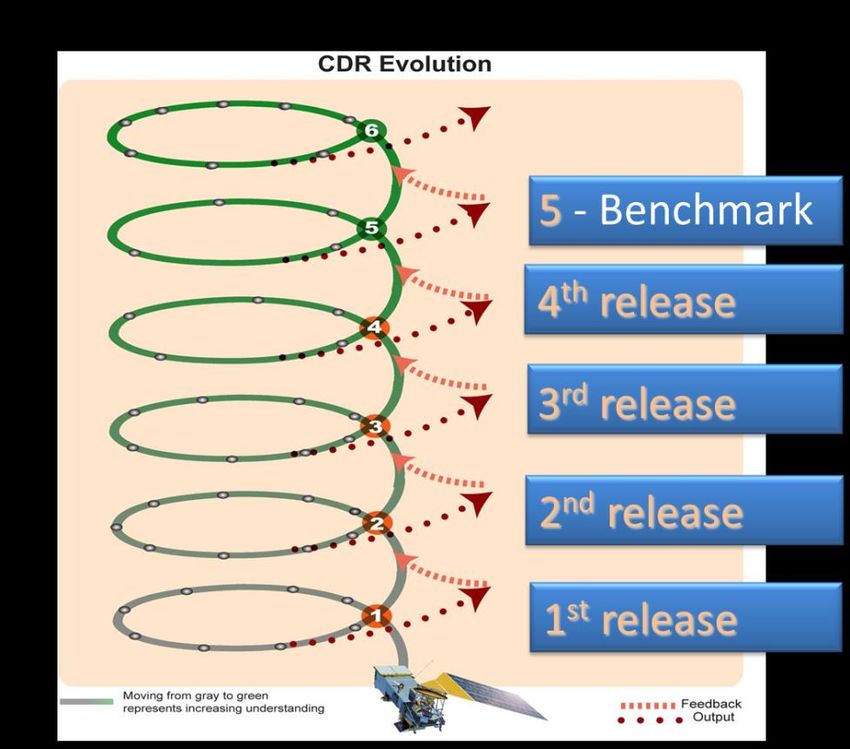 CDR Evolution

6

5

4

3

2

1

5 - Benchmark

4$^{th}$ release

3$^{rd}$ release

2$^{nd}$ release

1$^{st}$ release

Moving from gray to green represents increasing understanding

Feedback
Output